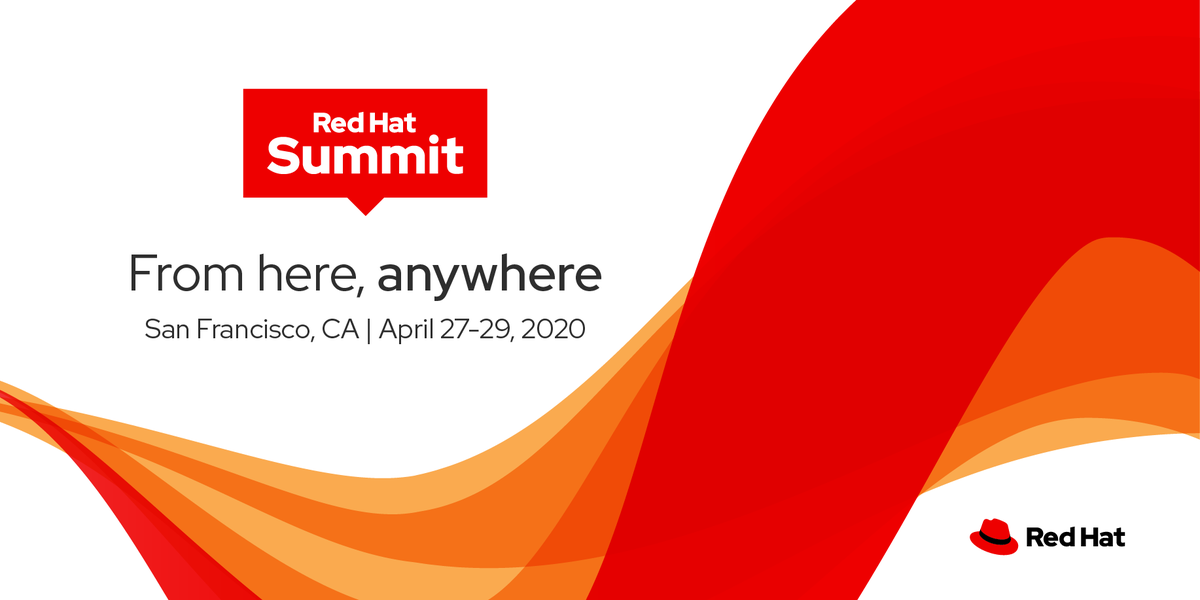 Red Hat
Summit

From here, anywhere

San Francisco, CA | April 27-29, 2020

Red Hat